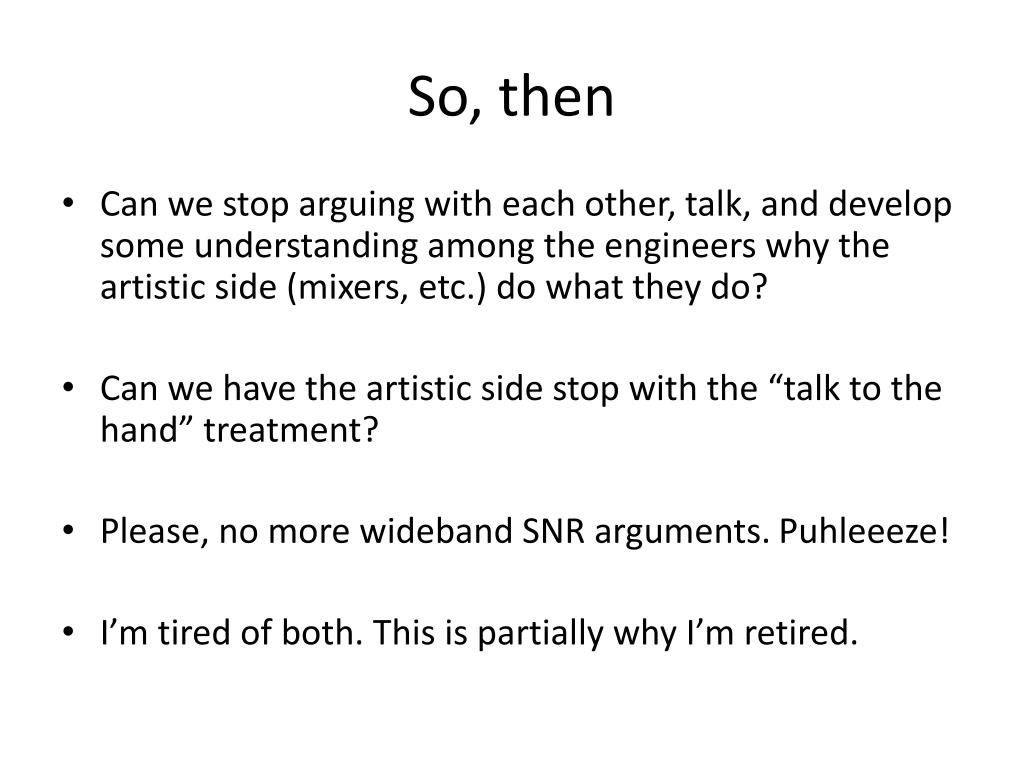 So, then

• Can we stop arguing with each other, talk, and develop some understanding among the engineers why the artistic side (mixers, etc.) do what they do?

• Can we have the artistic side stop with the “talk to the hand” treatment?

• Please, no more wideband SNR arguments. Puhleeeze!

• I’m tired of both. This is partially why I’m retired.